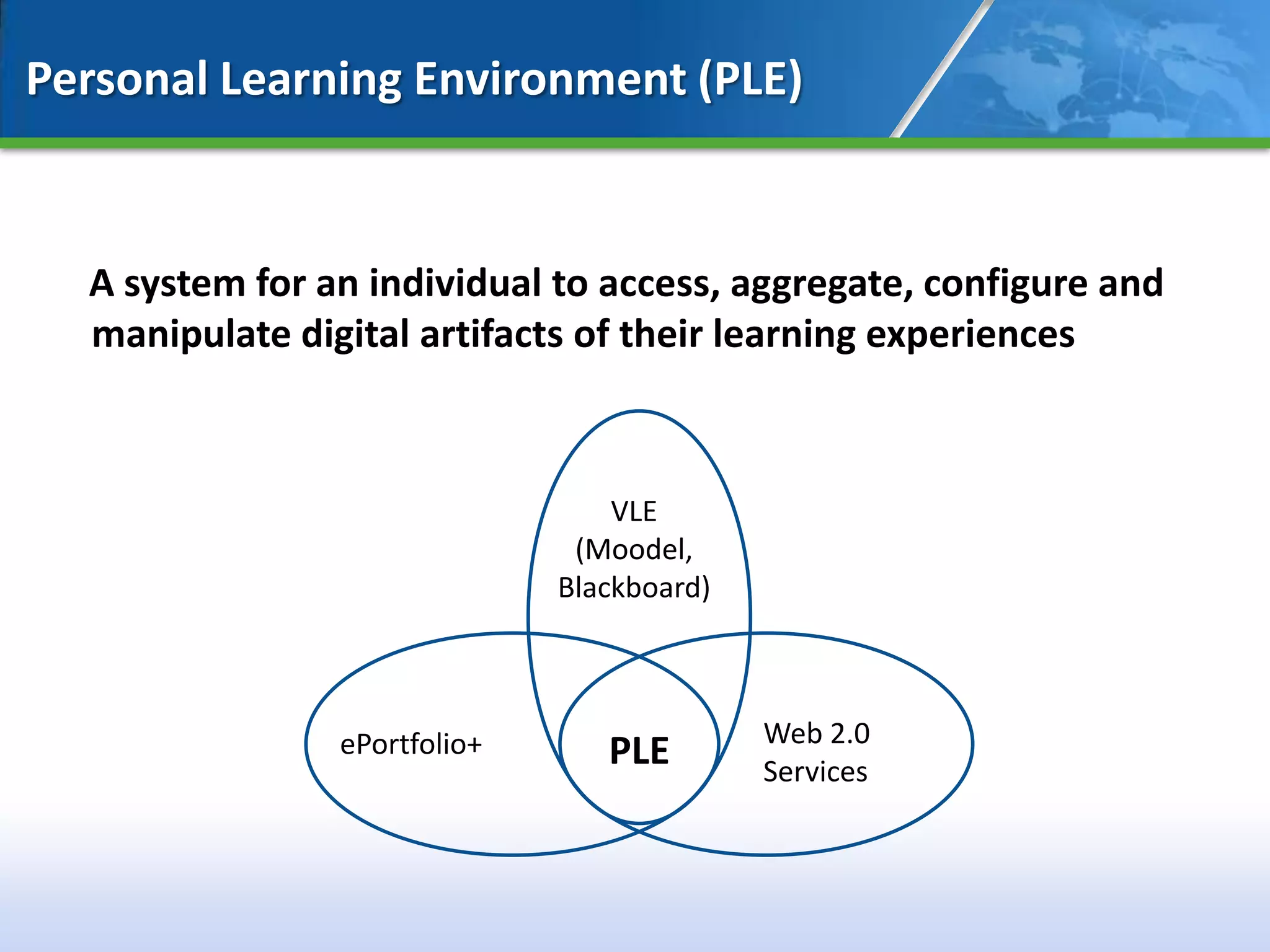 Personal Learning Environment (PLE)

A system for an individual to access, aggregate, configure and manipulate digital artifacts of their learning experiences

VLE
(Moodel,
Blackboard)

ePortfolio+

PLE

Web 2.0
Services